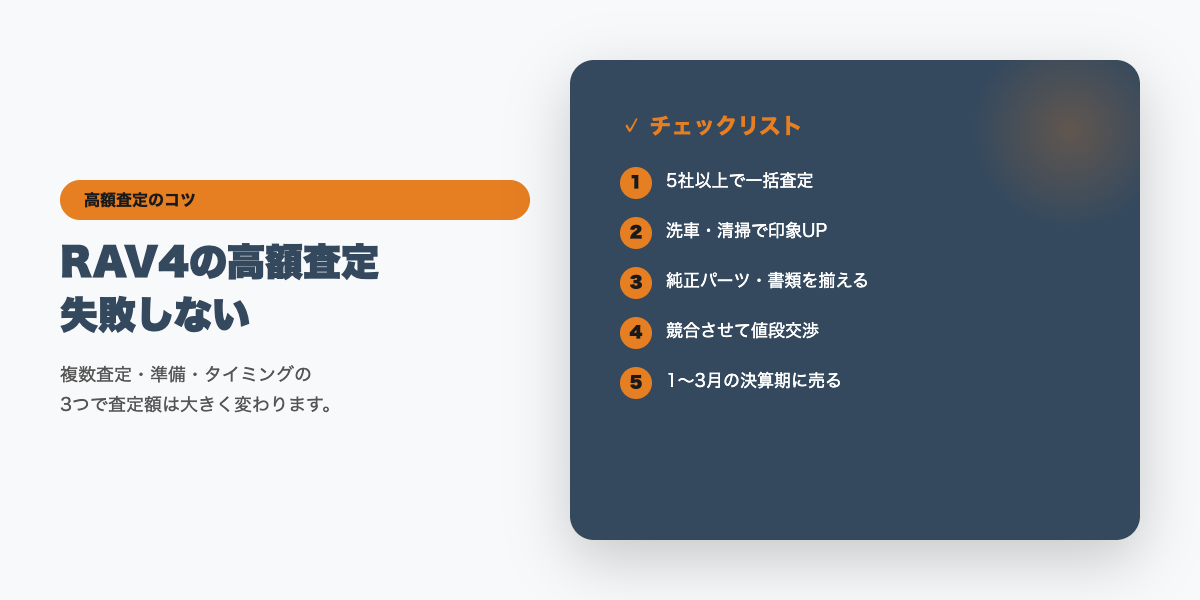 高額査定のコツ

RAV4の高額査定
失敗しない

複数査定・準備・タイミングの
3つで査定額は大きく変わります。

✓ チェックリスト

1 5社以上で一括査定

2 洗車・清掃で印象UP

3 純正パーツ・書類を揃える

4 競合させて値段交渉

5 1〜3月の決算期に売る